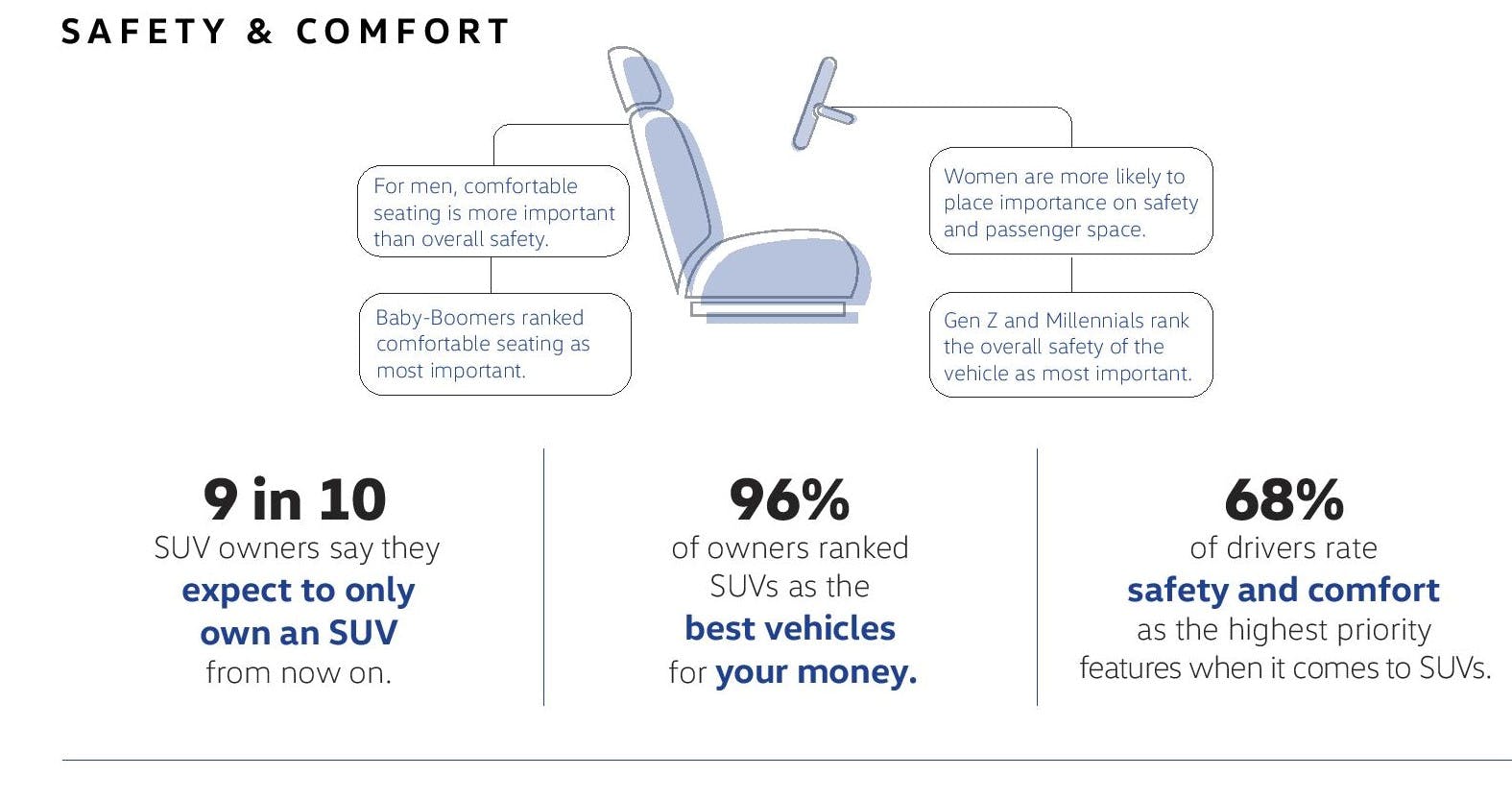 SAFETY & COMFORT

For men, comfortable seating is more important than overall safety.

Baby-Boomers ranked comfortable seating as most important.

Women are more likely to place importance on safety and passenger space.

Gen Z and Millennials rank the overall safety of the vehicle as most important.

9 in 10
SUV owners say they expect to only own an SUV from now on.

96%
of owners ranked SUVs as the best vehicles for your money.

68%
of drivers rate safety and comfort as the highest priority features when it comes to SUVs.